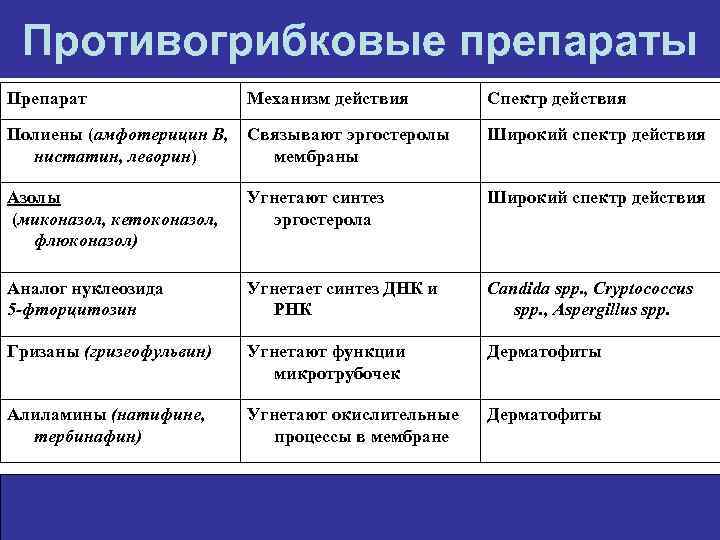 Противогрибковые препараты

| Препарат | Механизм действия | Спектр действия |
|---|---|---|
| Полиены (амфотерицин В, нистатин, леворин) | Связывают эргостеролы мембраны | Широкий спектр действия |
| Азолы (миконазол, кетоконазол, флюконазол) | Угнетают синтез эргостерола | Широкий спектр действия |
| Аналог нуклеозида 5-фторцитозин | Угнетает синтез ДНК и РНК | Candida spp., Cryptococcus spp., Aspergillus spp. |
| Гризаны (гризеофульвин) | Угнетают функции микротрубочек | Дерматофиты |
| Алиламины (натифине, тербинафин) | Угнетают окислительные процессы в мембране | Дерматофиты |